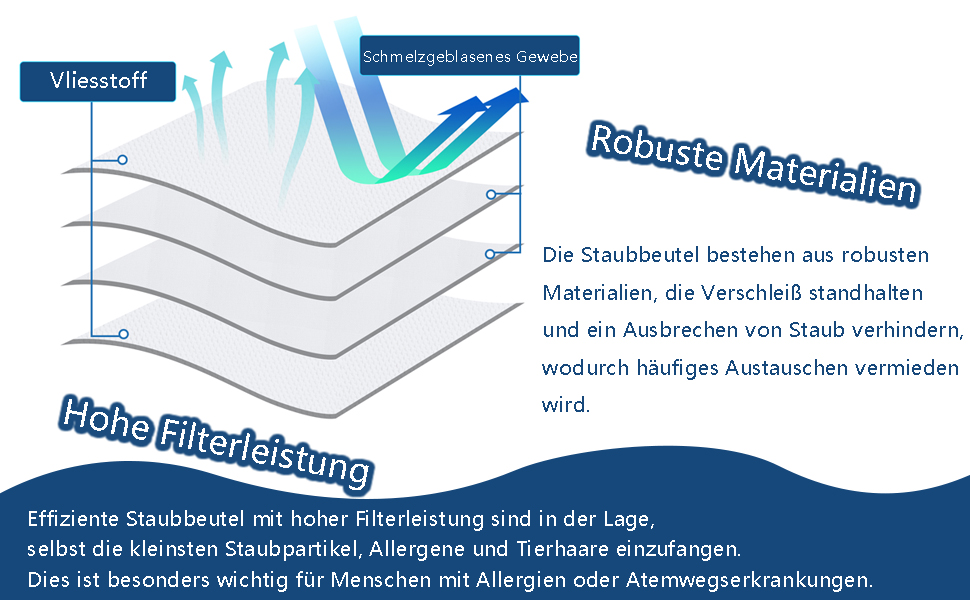 Vliesstoff

Schmelzgeblasenes Gewebe

Robuste Materialien

Die Staubbeutel bestehen aus robusten Materialien, die Verschleiß standhalten und ein Ausbrechen von Staub verhindern, wodurch häufiges Austauschen vermieden wird.

Hohe Filterleistung

Effiziente Staubbeutel mit hoher Filterleistung sind in der Lage, selbst die kleinsten Staubpartikel, Allergene und Tierhaare einzufangen. Dies ist besonders wichtig für Menschen mit Allergien oder Atemwegserkrankungen.